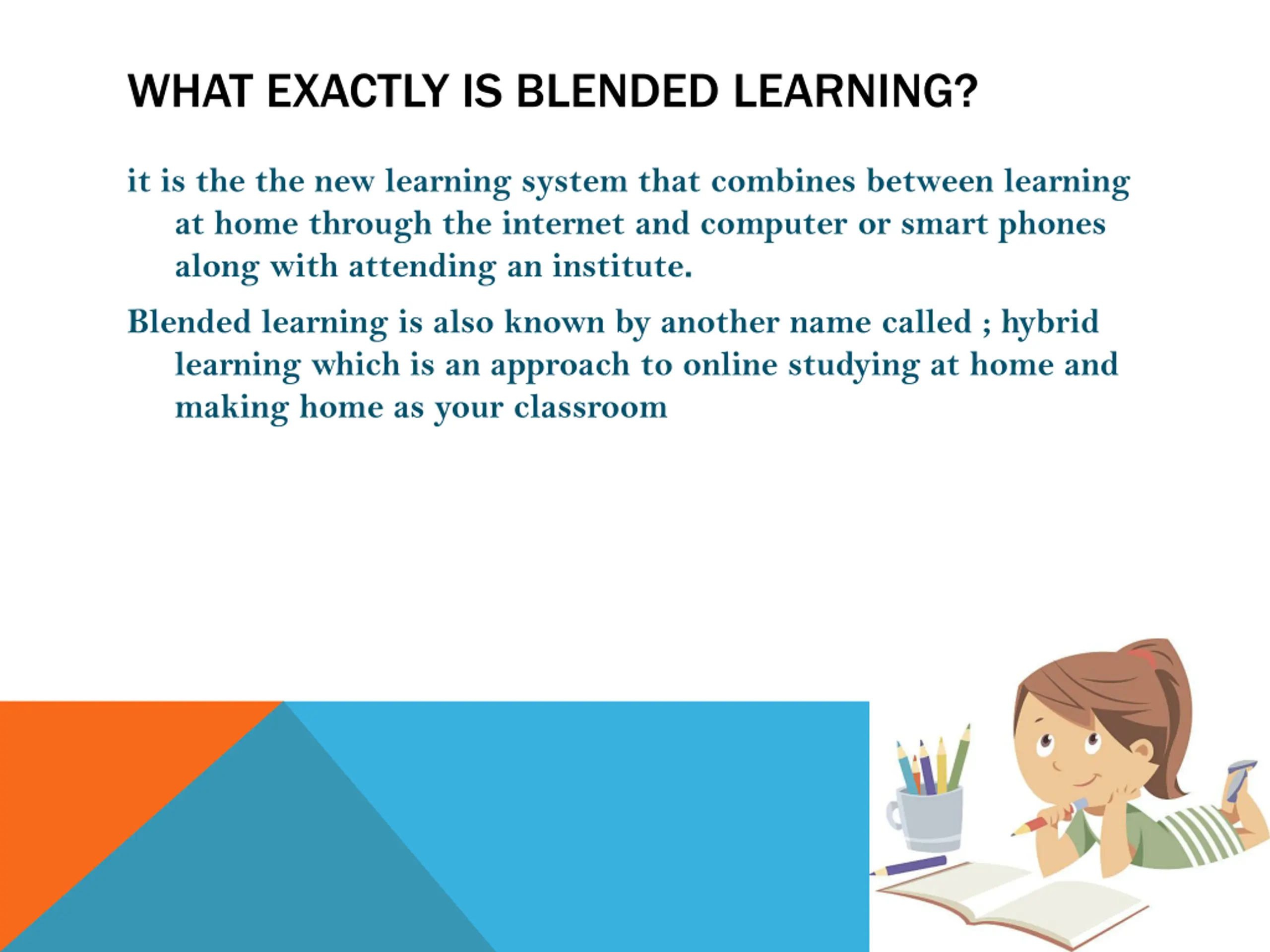 WHAT EXACTLY IS BLENDED LEARNING?

it is the the new learning system that combines between learning at home through the internet and computer or smart phones along with attending an institute.

Blended learning is also known by another name called ; hybrid learning which is an approach to online studying at home and making home as your classroom